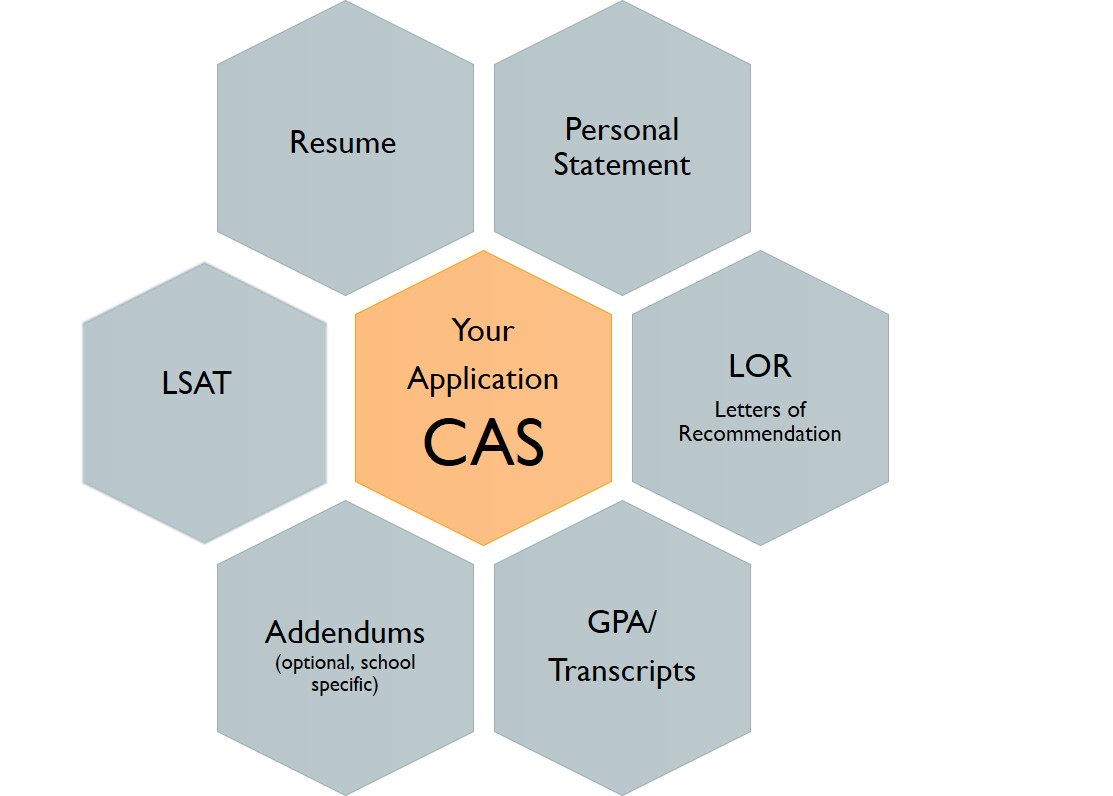 Resume

Personal Statement

LSAT

Your Application
CAS

LOR
Letters of Recommendation

Addendums
(optional, school specific)

GPA/
Transcripts